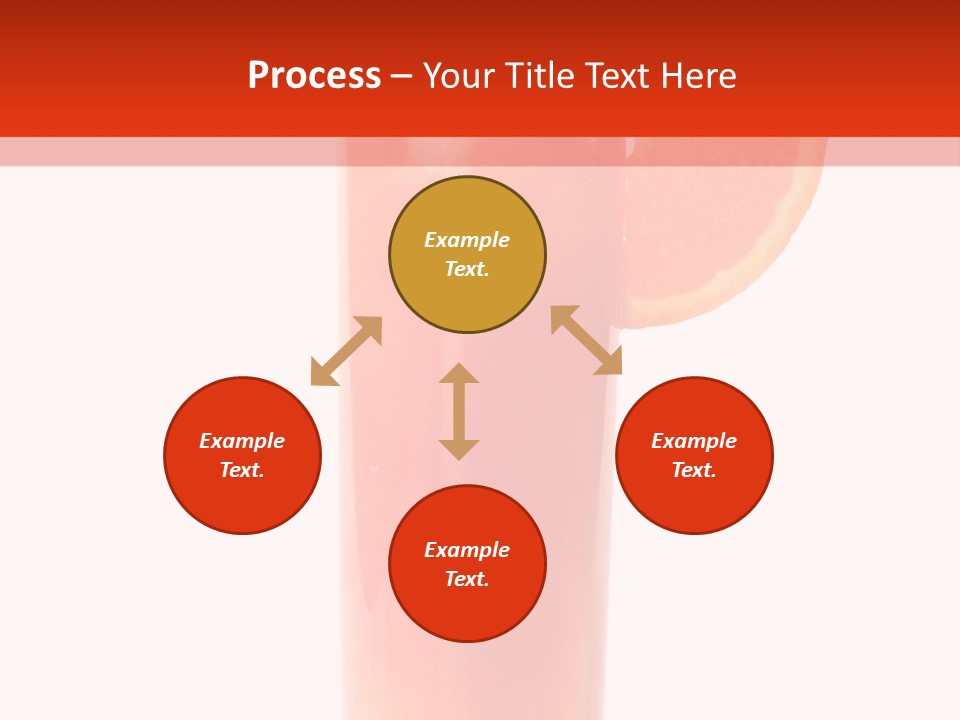 Process – Your Title Text Here

Example Text.

Example Text.

Example Text.

Example Text.